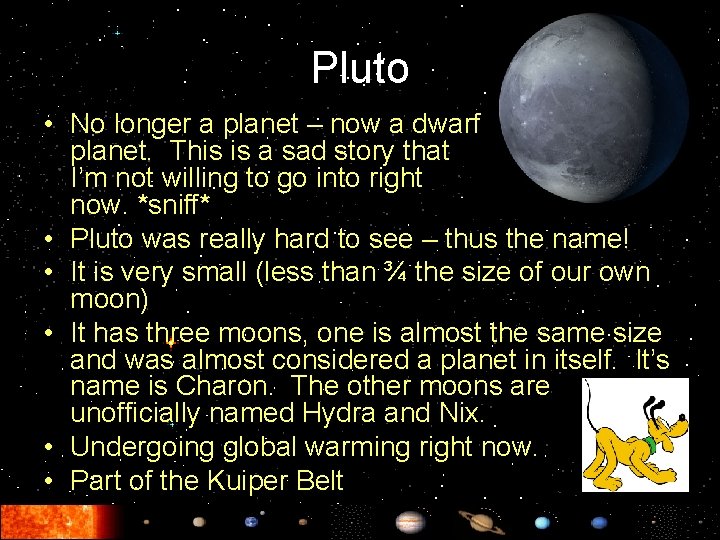 Pluto

• No longer a planet – now a dwarf planet. This is a sad story that I'm not willing to go into right now. *sniff*
• Pluto was really hard to see – thus the name!
• It is very small (less than ¾ the size of our own moon)
• It has three moons, one is almost the same size and was almost considered a planet in itself. It's name is Charon. The other moons are unofficially named Hydra and Nix.
• Undergoing global warming right now.
• Part of the Kuiper Belt